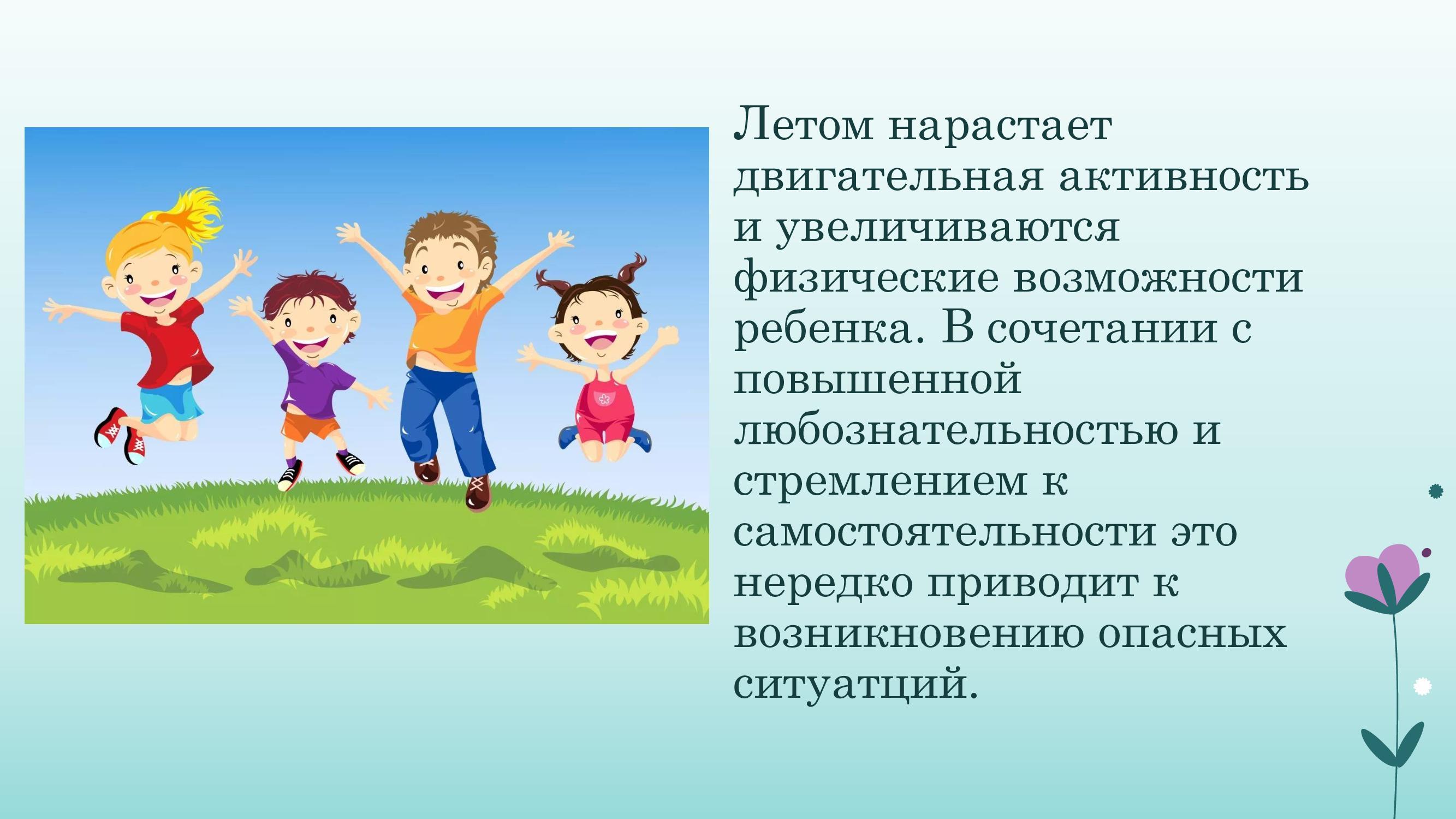 Летом нарастает двигательная активность и увеличиваются физические возможности ребенка. В сочетании с повышенной любознательностью и стремлением к самостоятельности это нередко приводит к возникновению опасных ситуатций.